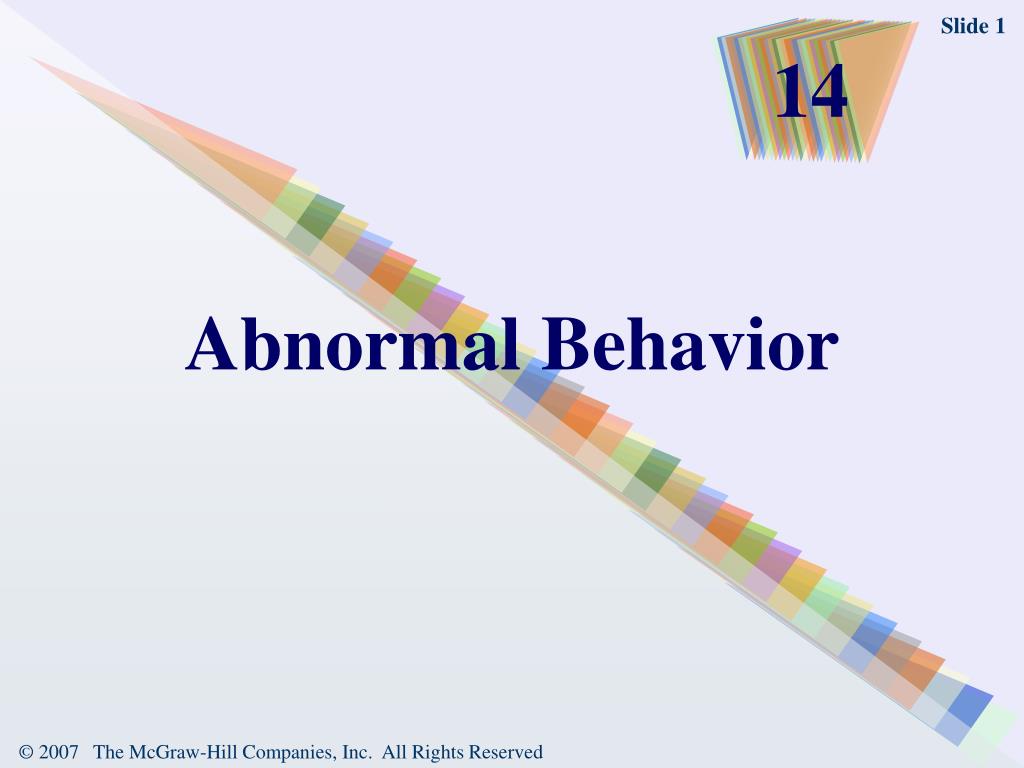 Slide 1

14

Abnormal Behavior

© 2007 The McGraw-Hill Companies, Inc. All Rights Reserved